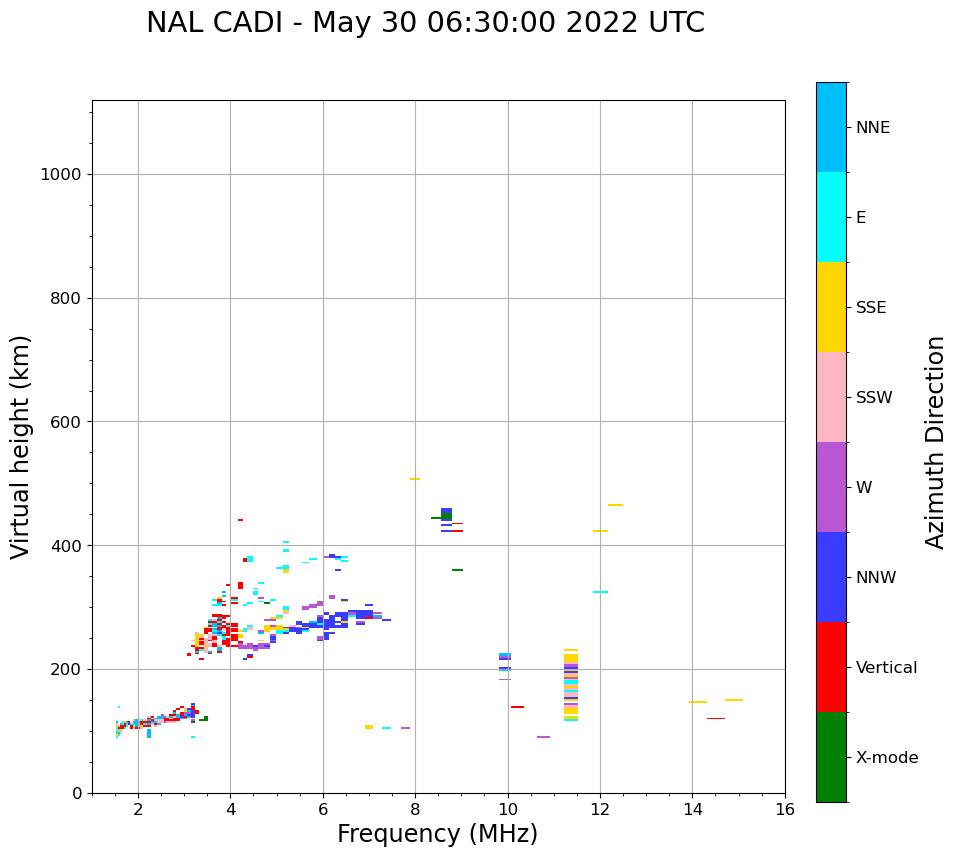 NAL CADI - May 30 06:30:00 2022 UTC

Virtual height (km)

1000
800
600
400
200
0

2
4
6
8
10
12
14
16

Frequency (MHz)

NNE
E
SSE
SSW
W
NNW
Vertical
X-mode

Azimuth Direction